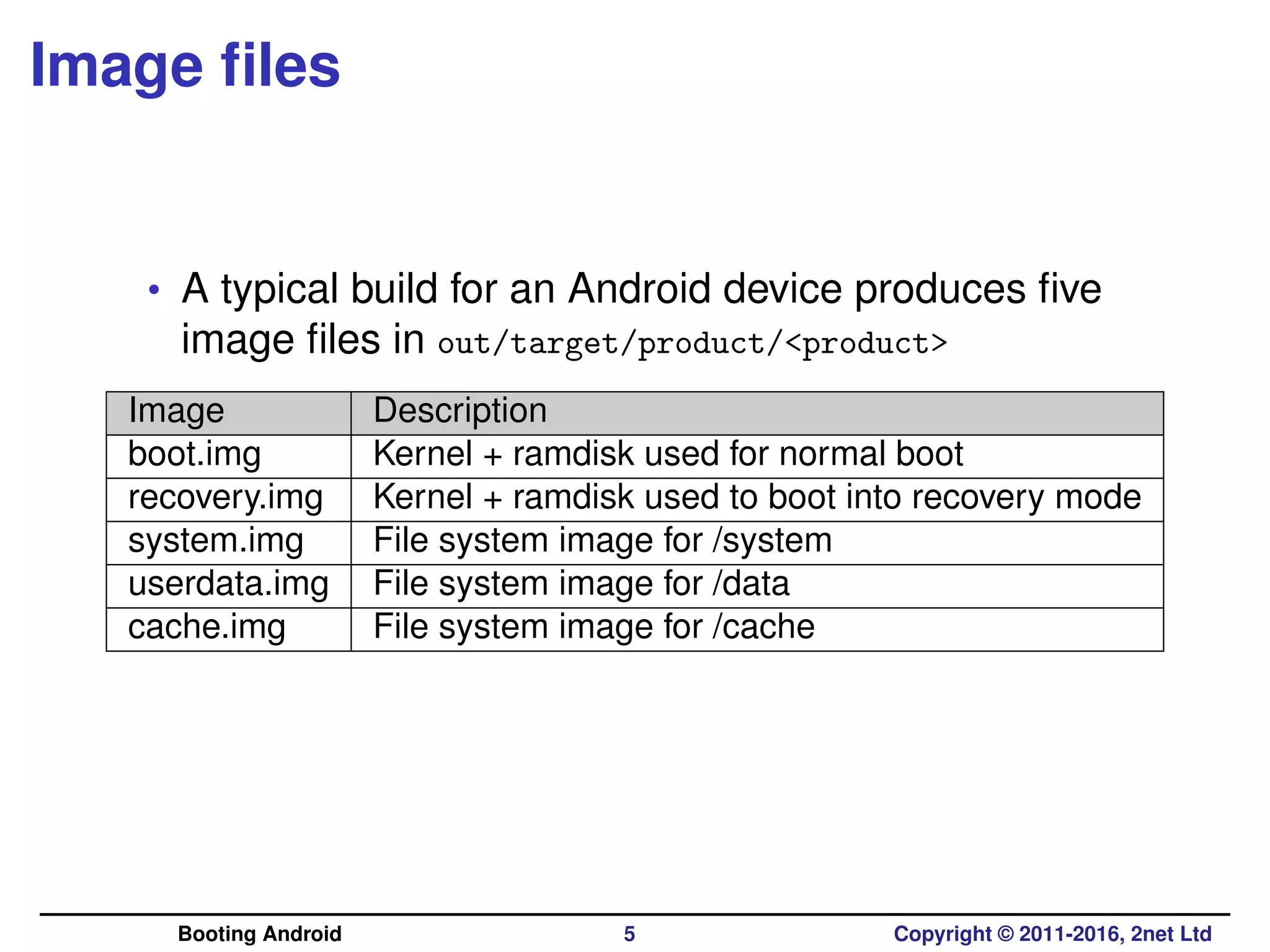 Image files

• A typical build for an Android device produces five image files in out/target/product/<product>

| Image | Description |
|---|---|
| boot.img | Kernel + ramdisk used for normal boot |
| recovery.img | Kernel + ramdisk used to boot into recovery mode |
| system.img | File system image for /system |
| userdata.img | File system image for /data |
| cache.img | File system image for /cache |

Booting Android 5 Copyright © 2011-2016, 2net Ltd